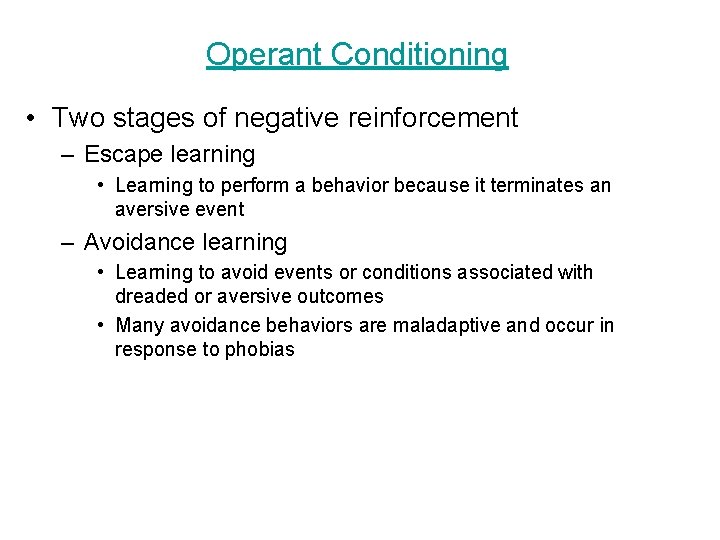 Operant Conditioning

• Two stages of negative reinforcement

– Escape learning

• Learning to perform a behavior because it terminates an aversive event

– Avoidance learning

• Learning to avoid events or conditions associated with dreaded or aversive outcomes

• Many avoidance behaviors are maladaptive and occur in response to phobias